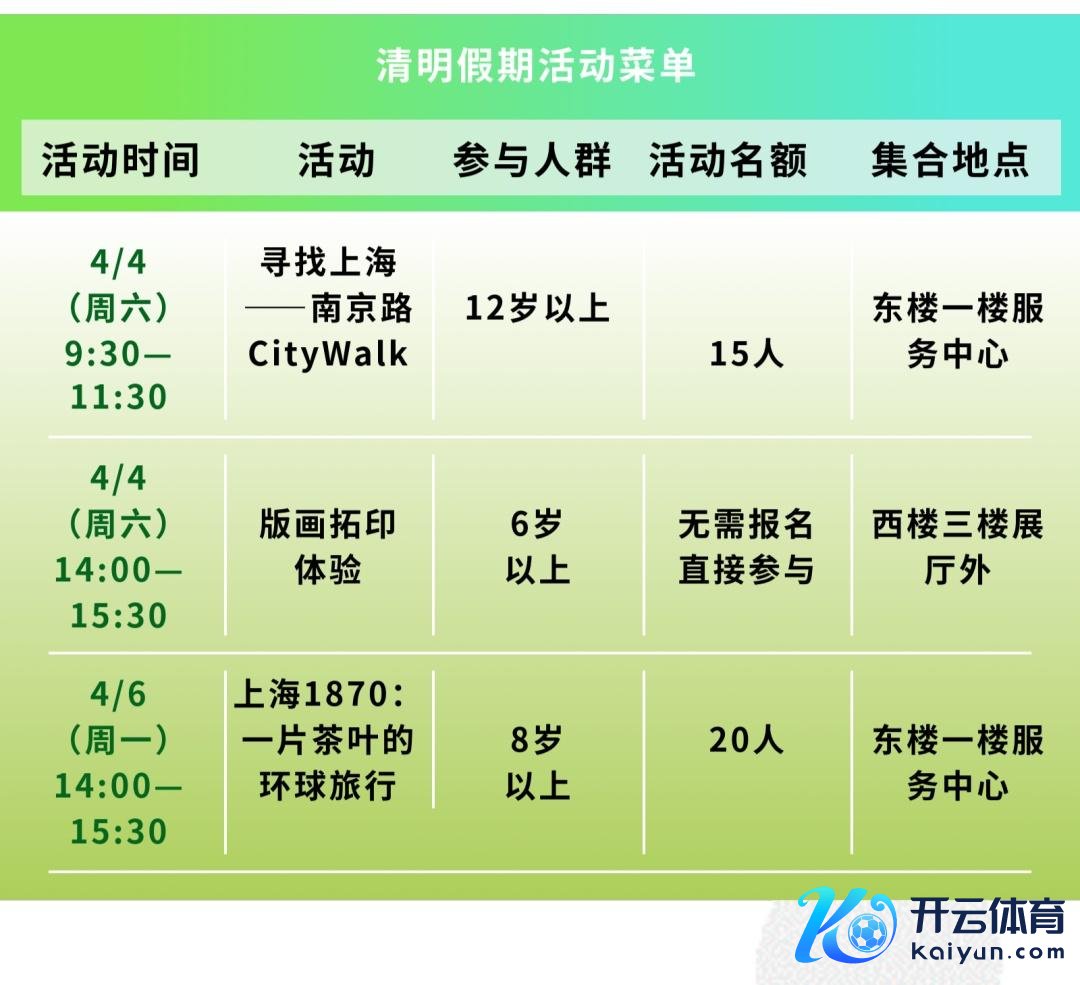 清明假期活动菜单

| 活动时间 | 活动 | 参与人群 | 活动名额 | 集合地点 |
|---|---|---|---|---|
| 4/4（周六）9:30—11:30 | 寻找上海——南京路CityWalk | 12岁以上 | 15人 | 东楼一楼服务中心 |
| 4/4（周六）14:00—15:30 | 版画拓印体验 | 6岁以上 | 无需报名直接参与 | 西楼三楼展厅外 |
| 4/6（周一）14:00—15:30 | 上海1870：一片茶叶的环球旅行 | 8岁以上 | 20人 | 东楼一楼服务中心 |

开云体育
kaiyun.com